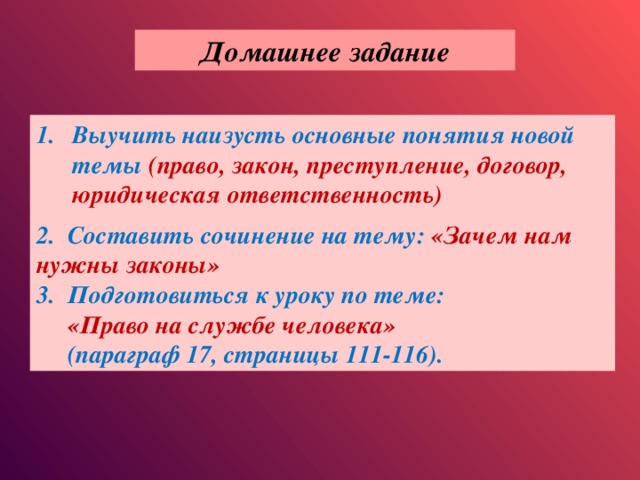 Домашнее задание

1. Выучить наизусть основные понятия новой темы (право, закон, преступление, договор, юридическая ответственность)

2. Составить сочинение на тему: «Зачем нам нужны законы»
3. Подготовиться к уроку по теме:
«Право на службе человека»
(параграф 17, страницы 111-116).